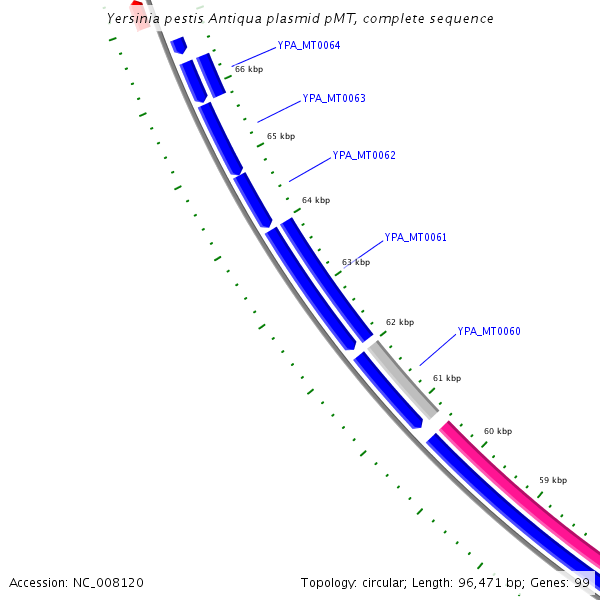 Yersinia pestis Antiqua plasmid pMT, complete sequence

YPA_MT0064
66 kbp
YPA_MT0063
65 kbp
YPA_MT0062
64 kbp
YPA_MT0061
63 kbp
62 kbp
YPA_MT0060
61 kbp
60 kbp
59 kbp

Accession: NC_008120
Topology: circular; Length: 96,471 bp; Genes: 99